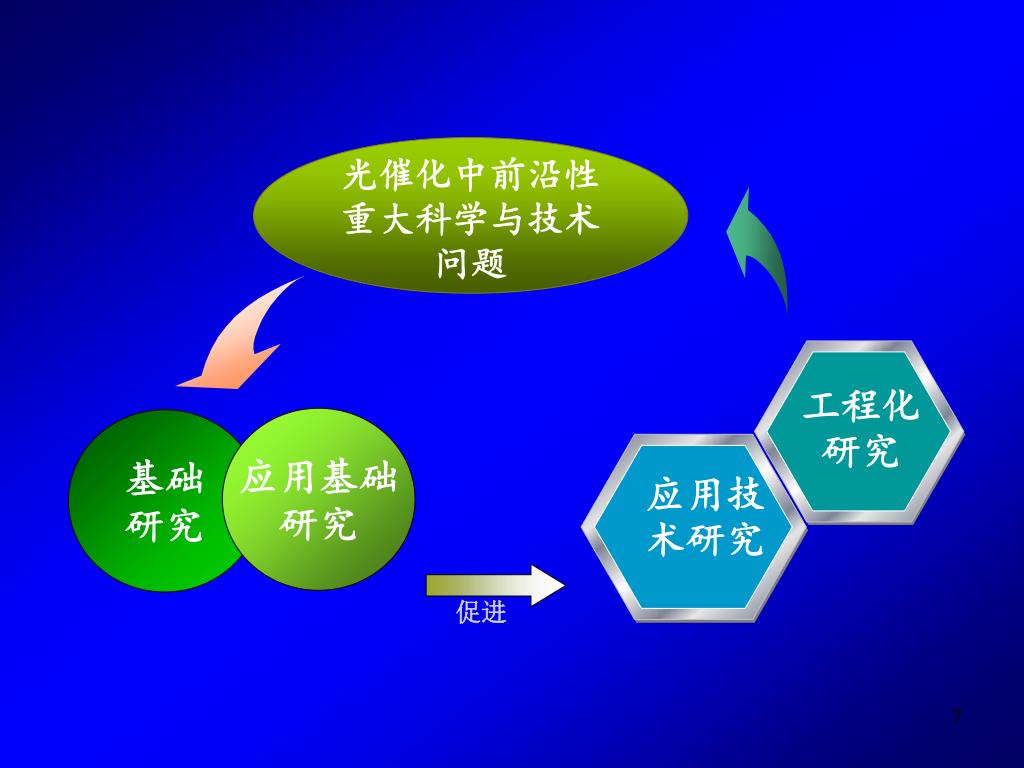 光催化中前沿性重大科学与技术问题

基础研究

应用基础研究

促进

应用技术研究

工程化研究

7